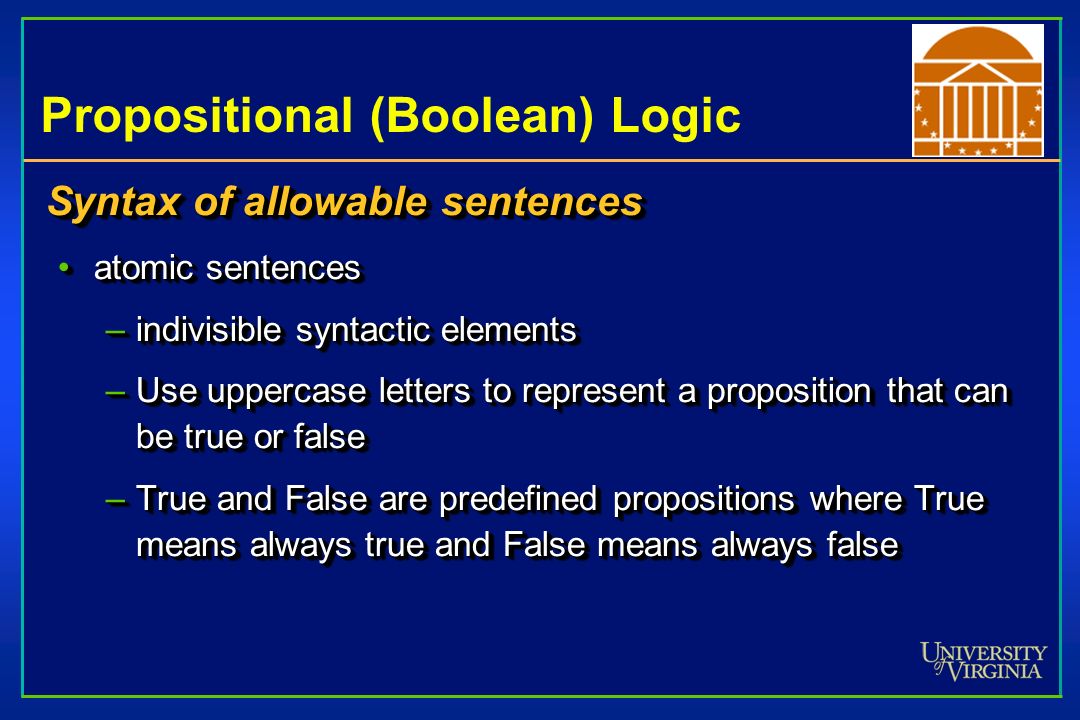 Propositional (Boolean) Logic

Syntax of allowable sentences

• atomic sentences

– indivisible syntactic elements

– Use uppercase letters to represent a proposition that can be true or false

– True and False are predefined propositions where True means always true and False means always false

UNIVERSITY of VIRGINIA